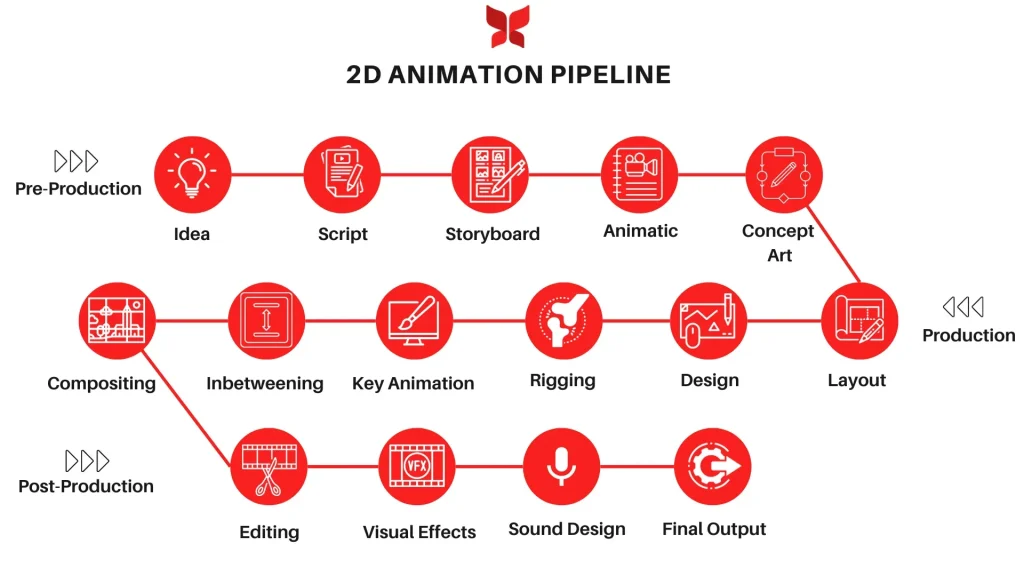 2D ANIMATION PIPELINE

Pre-Production

Idea

Script

Storyboard

Animatic

Concept Art

Production

Layout

Design

Rigging

Key Animation

Inbetweening

Compositing

Post-Production

Editing

VFX

Visual Effects

Sound Design

Final Output